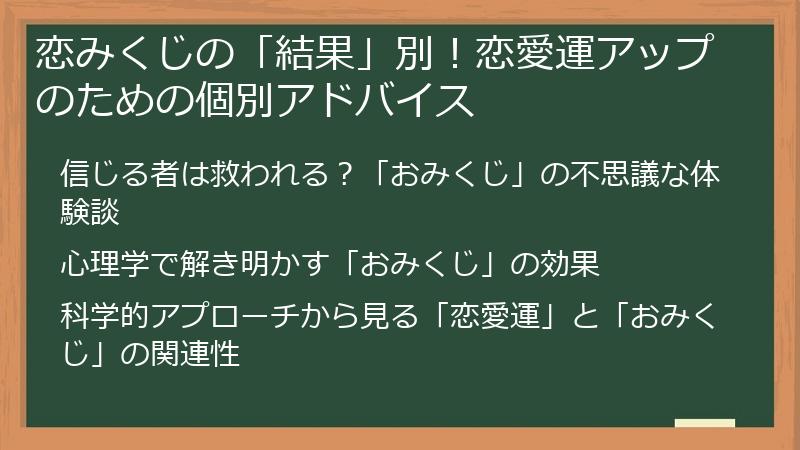 恋みくじの「結果」別！恋愛運アップのための個別アドバイス

信じる者は救われる？「おみくじ」の不思議な体験談

心理学で解き明かす「おみくじ」の効果

科学的アプローチから見る「恋愛運」と「おみくじ」の関連性